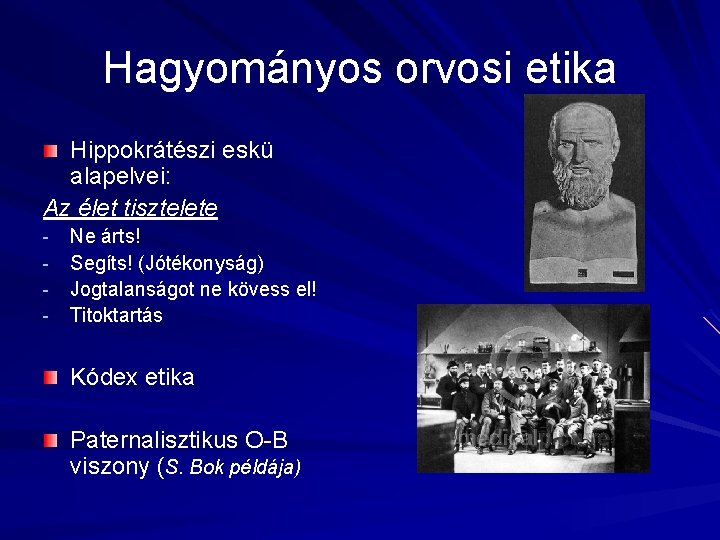 Hagyományos orvosi etika

Hippokrátészi eskü alapelvei:

Az élet tisztelete

- Ne árts!
- Segíts! (Jótékonyság)
- Jogtalanságot ne kövess el!
- Titoktartás

Kódex etika

Paternalisztikus O-B viszony (S. Bok példája)